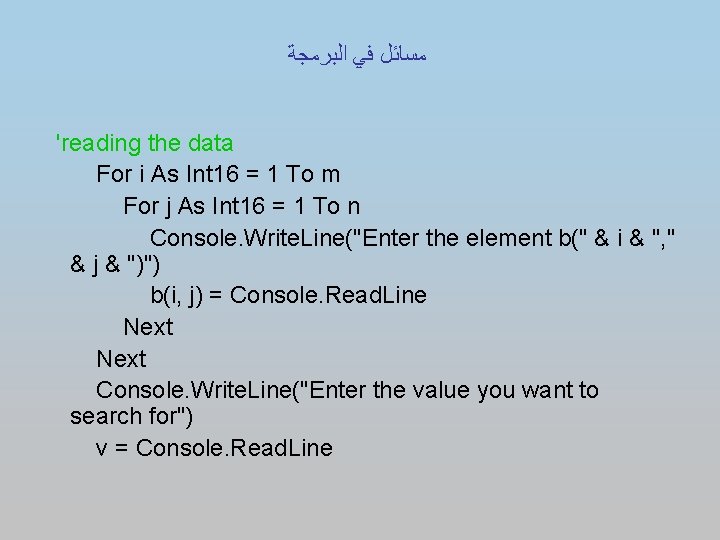 مسائل في البرمجة

'reading the data
For i As Int16 = 1 To m
For j As Int16 = 1 To n
Console.WriteLine("Enter the element b(" & i & "," & j & ")")
b(i, j) = Console.ReadLine
Next
Next
Console.WriteLine("Enter the value you want to search for")
v = Console.ReadLine